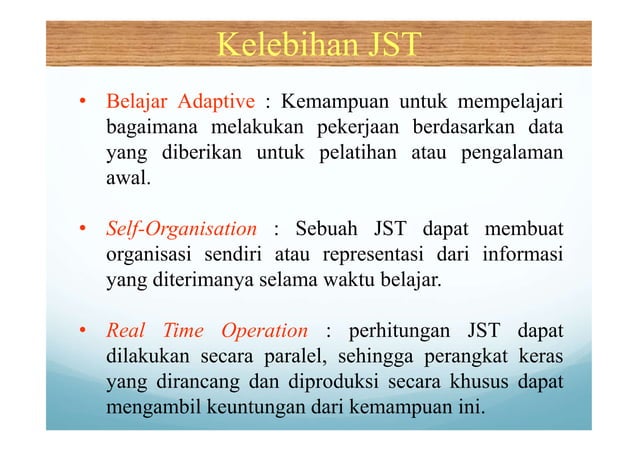 Kelebihan JST

• Belajar Adaptive : Kemampuan untuk mempelajari bagaimana melakukan pekerjaan berdasarkan data yang diberikan untuk pelatihan atau pengalaman awal.

• Self-Organisation : Sebuah JST dapat membuat organisasi sendiri atau representasi dari informasi yang diterimanya selama waktu belajar.

• Real Time Operation : perhitungan JST dapat dilakukan secara paralel, sehingga perangkat keras yang dirancang dan diproduksi secara khusus dapat mengambil keuntungan dari kemampuan ini.